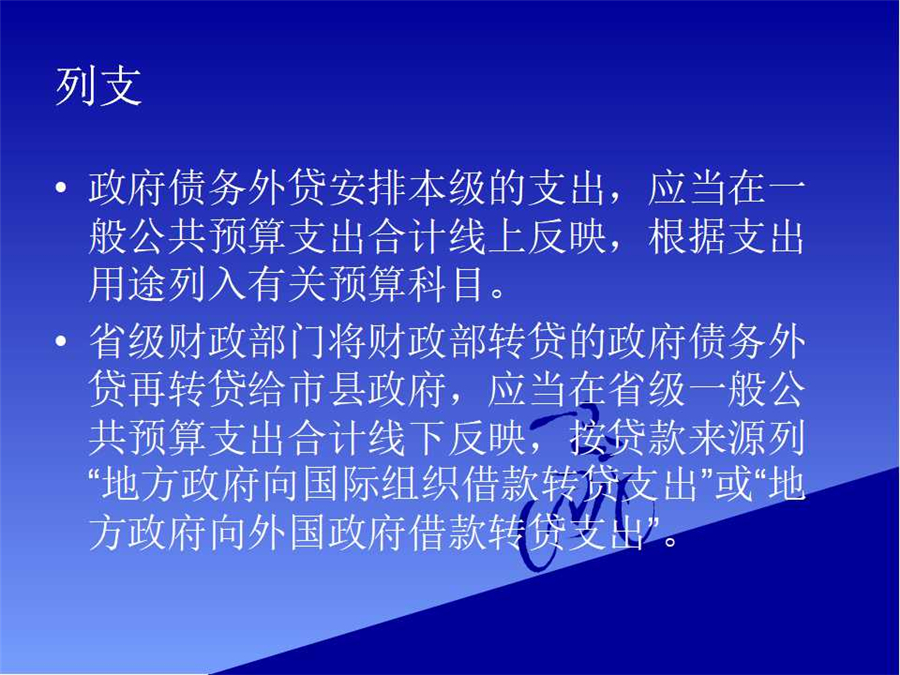 列支

• 政府债务外贷安排本级的支出，应当在一般公共预算支出合计线上反映，根据支出用途列入有关预算科目。

• 省级财政部门将财政部转贷的政府债务外贷再转贷给市县政府，应当在省级一般公共预算支出合计线下反映，按贷款来源列“地方政府向国际组织借款转贷支出”或“地方政府向外国政府借款转贷支出”。